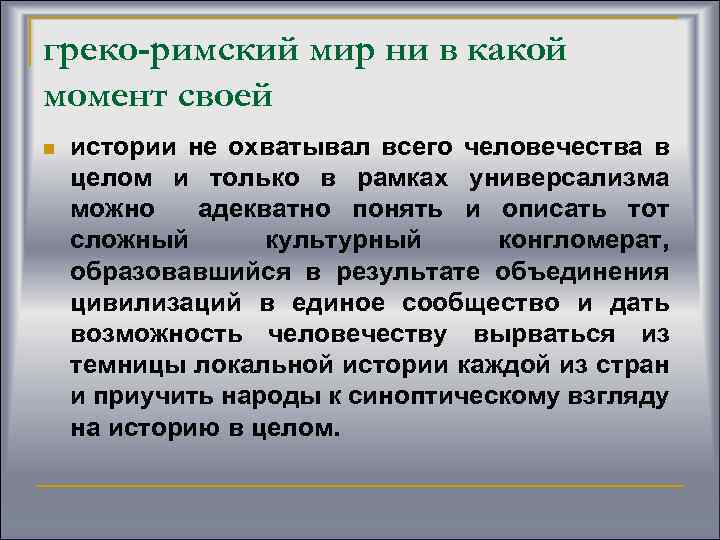 греко-римский мир ни в какой момент своей

истории не охватывал всего человечества в целом и только в рамках универсализма можно адекватно понять и описать тот сложный культурный конгломерат, образовавшийся в результате объединения цивилизаций в единое сообщество и дать возможность человечеству вырваться из темницы локальной истории каждой из стран и приучить народы к синоптическому взгляду на историю в целом.